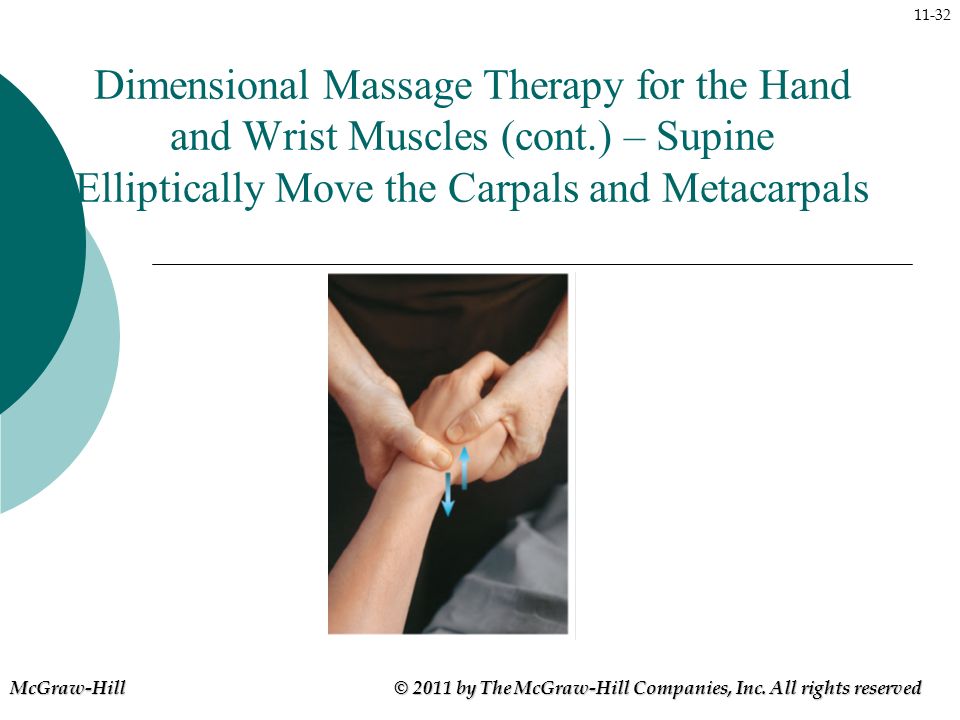 11-32

Dimensional Massage Therapy for the Hand and Wrist Muscles (cont.) – Supine Elliptically Move the Carpals and Metacarpals

McGraw-Hill

© 2011 by The McGraw-Hill Companies, Inc. All rights reserved